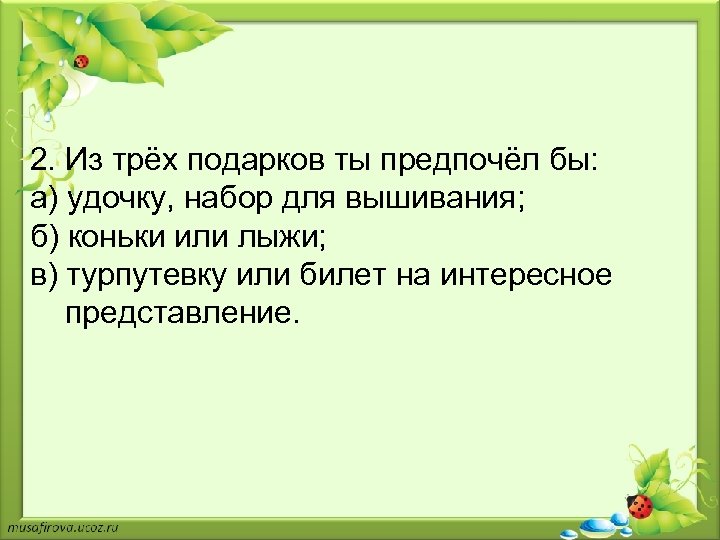 2. Из трёх подарков ты предпочёл бы:
а) удочку, набор для вышивания;
б) коньки или лыжи;
в) турпутевку или билет на интересное представление.

musafirova.ucoz.ru